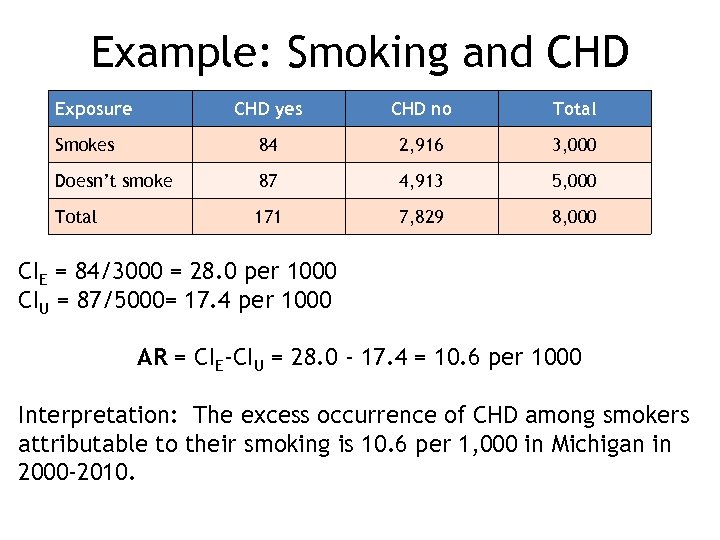 Example: Smoking and CHD

| Exposure | CHD yes | CHD no | Total |
|---|---|---|---|
| Smokes | 84 | 2,916 | 3,000 |
| Doesn't smoke | 87 | 4,913 | 5,000 |
| Total | 171 | 7,829 | 8,000 |

$CI_E$ = 84/3000 = 28.0 per 1000
$CI_U$ = 87/5000= 17.4 per 1000

**AR** = $CI_E$-$CI_U$ = 28.0 - 17.4 = 10.6 per 1000

Interpretation: The excess occurrence of CHD among smokers attributable to their smoking is 10.6 per 1,000 in Michigan in 2000-2010.